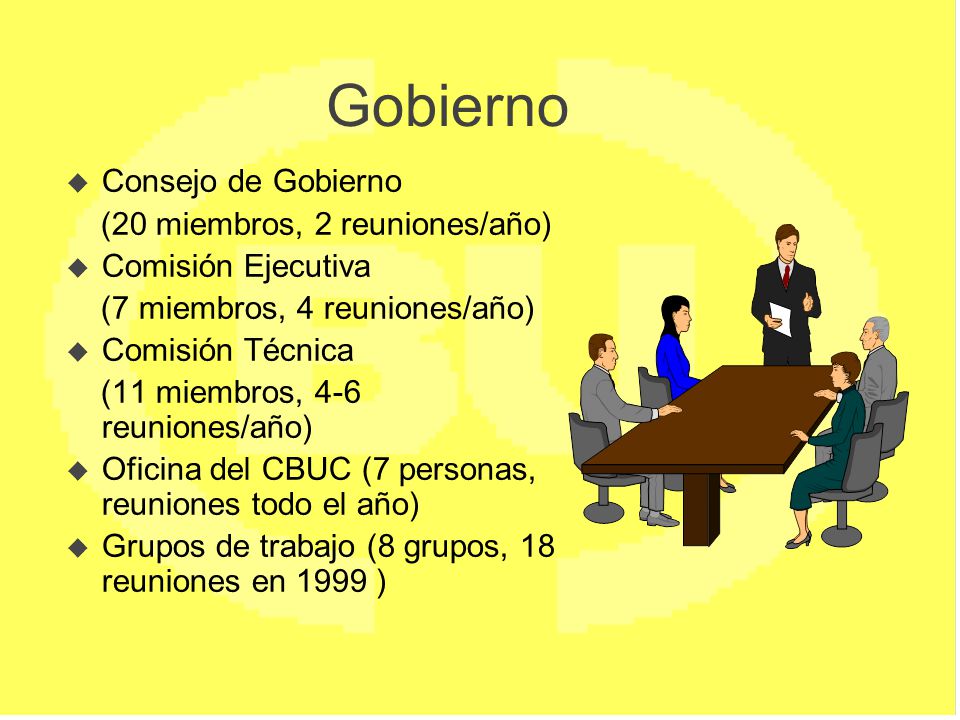 Gobierno

◆ Consejo de Gobierno
(20 miembros, 2 reuniones/año)

◆ Comisión Ejecutiva
(7 miembros, 4 reuniones/año)

◆ Comisión Técnica
(11 miembros, 4-6 reuniones/año)

◆ Oficina del CBUC (7 personas, reuniones todo el año)

◆ Grupos de trabajo (8 grupos, 18 reuniones en 1999 )